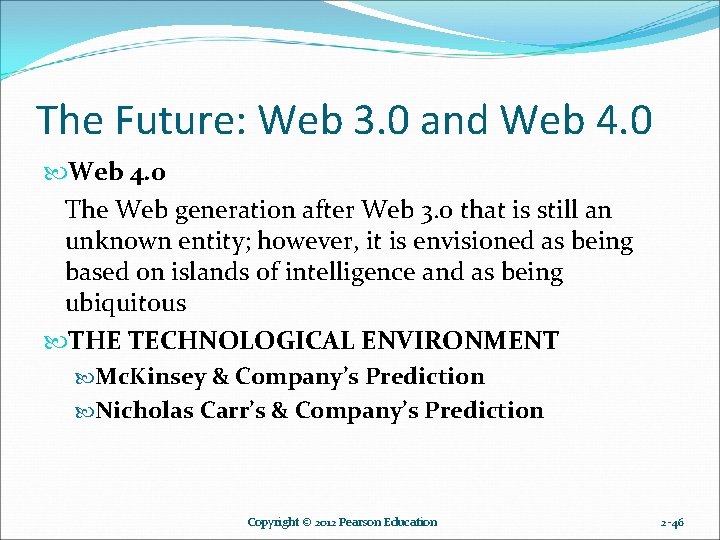 The Future: Web 3.0 and Web 4.0

Web 4.0

The Web generation after Web 3.0 that is still an unknown entity; however, it is envisioned as being based on islands of intelligence and as being ubiquitous

THE TECHNOLOGICAL ENVIRONMENT

McKinsey & Company's Prediction

Nicholas Carr's & Company's Prediction

Copyright © 2012 Pearson Education

2-46